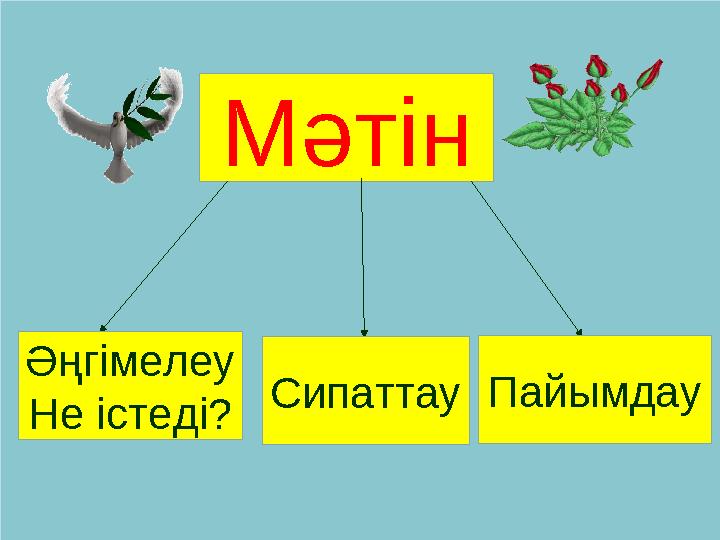 Мәтін

Әңгімелеу
Не істеді?

Сипаттау

Пайымдау